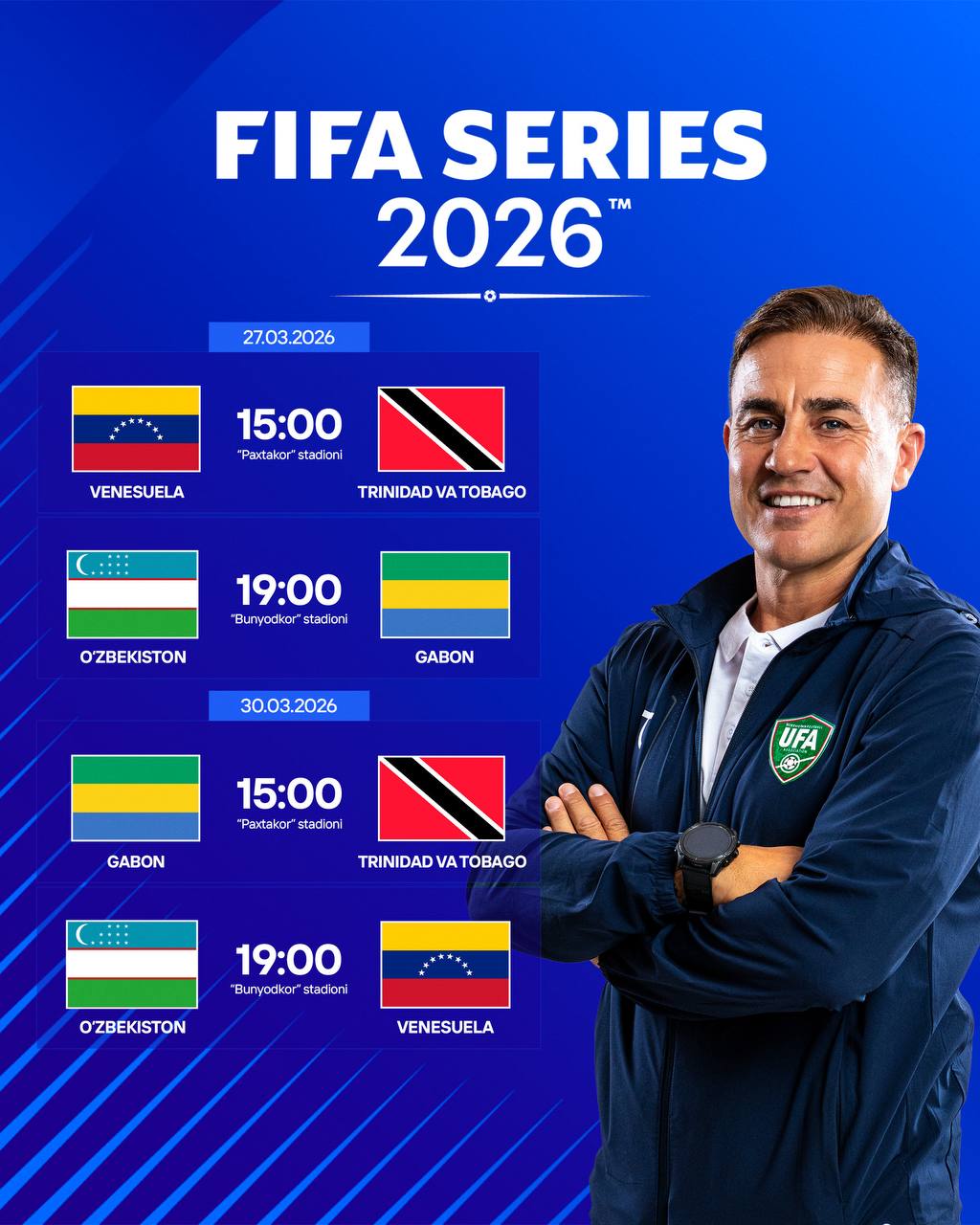 FIFA SERIES 2026™

27.03.2026

VENESUELA
15:00
"Paxtakor" stadioni
TRINIDAD VA TOBAGO

O'ZBEKISTON
19:00
"Bunyodkor" stadioni
GABON

30.03.2026

GABON
15:00
"Paxtakor" stadioni
TRINIDAD VA TOBAGO

O'ZBEKISTON
19:00
"Bunyodkor" stadioni
VENESUELA

UFA